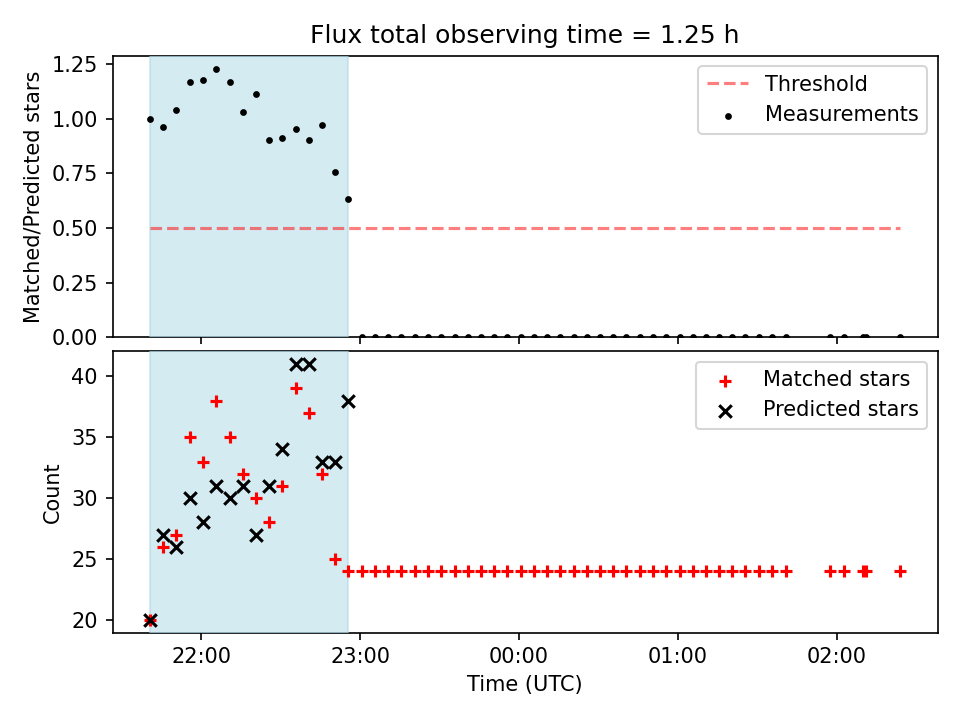 Flux total observing time = 1.25 h

Matched/Predicted stars

1.25
1.00
0.75
0.50
0.25
0.00

Threshold
Measurements

Count

40
35
30
25
20

Matched stars
Predicted stars

22:00
23:00
00:00
01:00
02:00

Time (UTC)